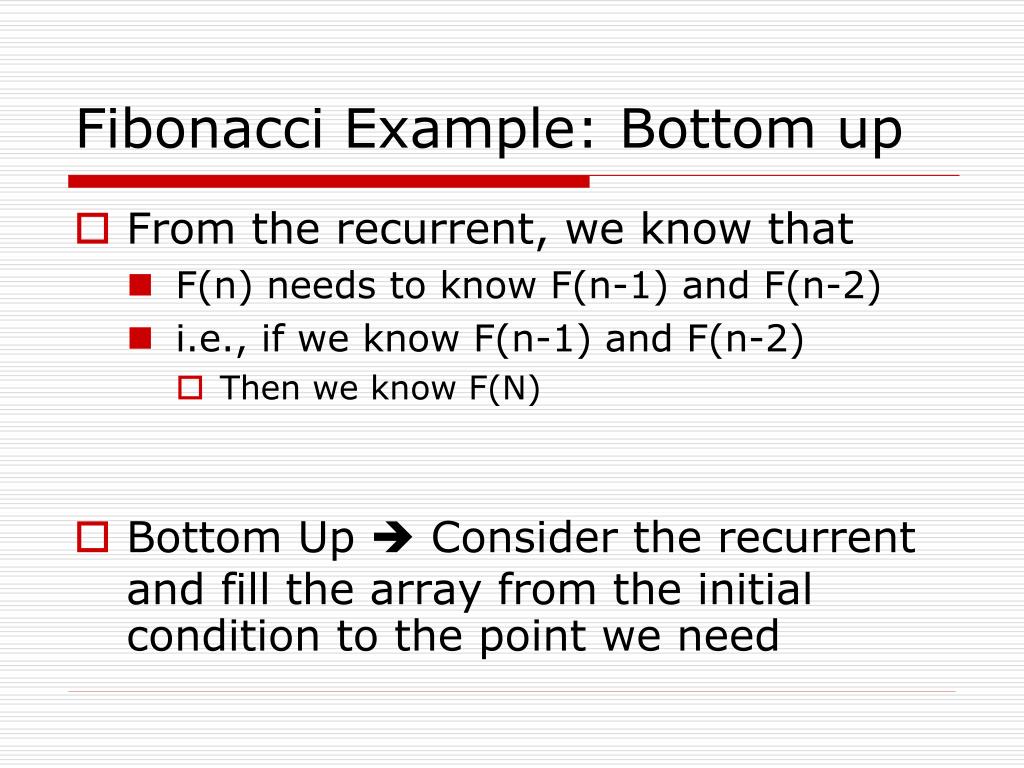 Fibonacci Example: Bottom up

From the recurrent, we know that

F(n) needs to know F(n-1) and F(n-2)

i.e., if we know F(n-1) and F(n-2)

Then we know F(N)

Bottom Up ➔ Consider the recurrent and fill the array from the initial condition to the point we need